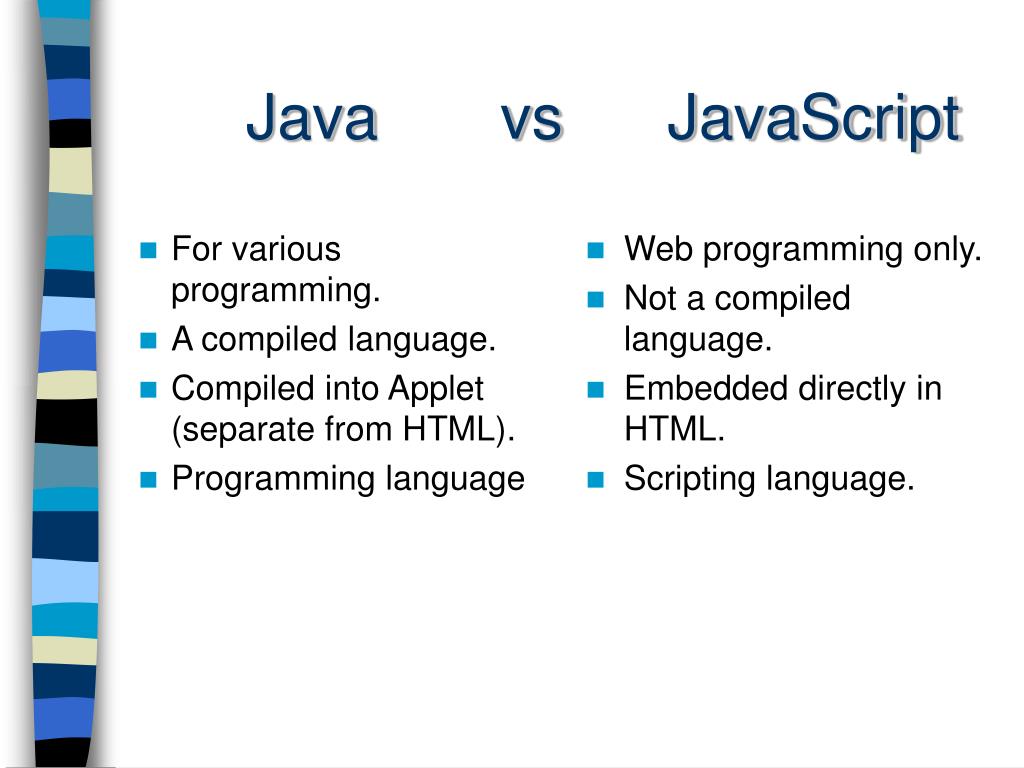 Java vs JavaScript

- For various programming.
- A compiled language.
- Compiled into Applet (separate from HTML).
- Programming language

- Web programming only.
- Not a compiled language.
- Embedded directly in HTML.
- Scripting language.